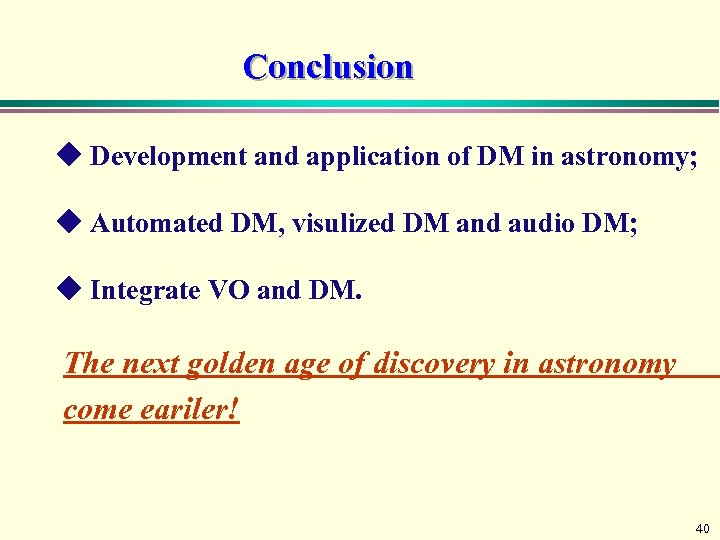 Conclusion

◆ Development and application of DM in astronomy;

◆ Automated DM, visulized DM and audio DM;

◆ Integrate VO and DM.

The next golden age of discovery in astronomy come eariler!

40